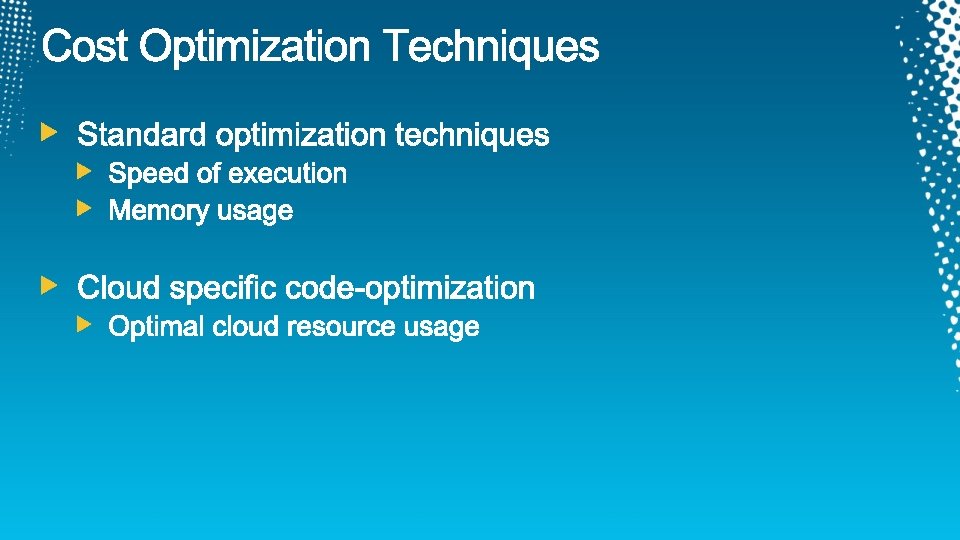 Cost Optimization Techniques

Standard optimization techniques
Speed of execution
Memory usage

Cloud specific code-optimization
Optimal cloud resource usage